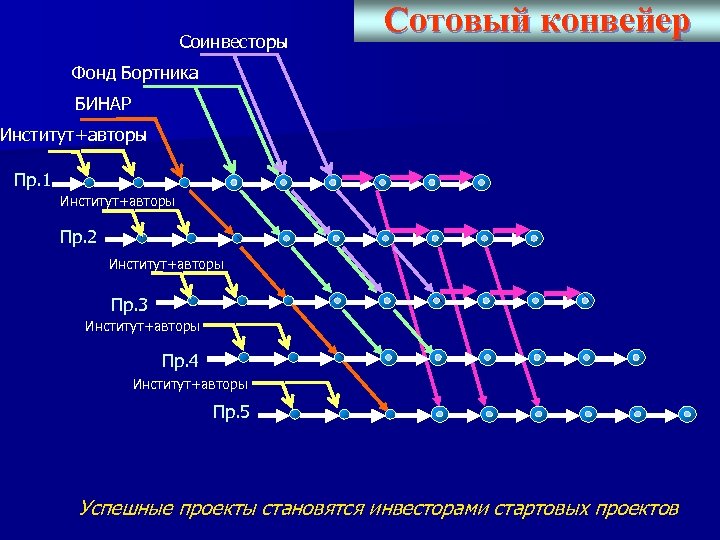 Сотовый конвейер

Соинвесторы

Фонд Бортника

БИНАР

Институт+авторы

Пр.1

Институт+авторы

Пр.2

Институт+авторы

Пр.3

Институт+авторы

Пр.4

Институт+авторы

Пр.5

Успешные проекты становятся инвесторами стартовых проектов